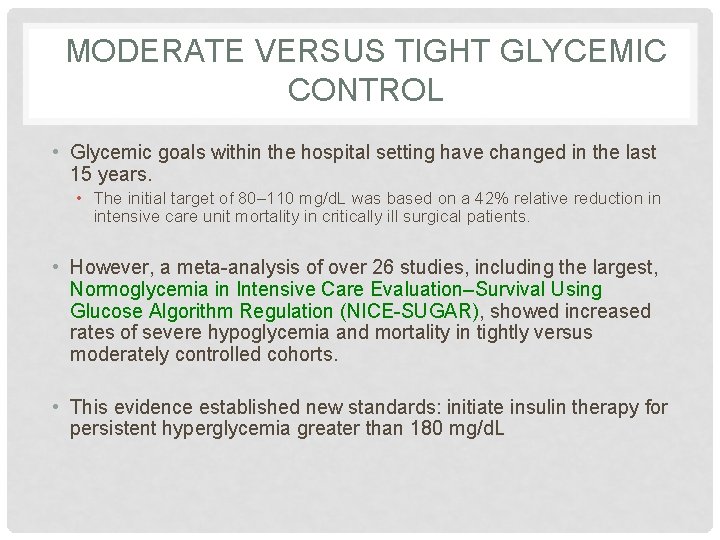 MODERATE VERSUS TIGHT GLYCEMIC CONTROL

• Glycemic goals within the hospital setting have changed in the last 15 years.
  • The initial target of 80–110 mg/dL was based on a 42% relative reduction in intensive care unit mortality in critically ill surgical patients.

• However, a meta-analysis of over 26 studies, including the largest, Normoglycemia in Intensive Care Evaluation–Survival Using Glucose Algorithm Regulation (NICE-SUGAR), showed increased rates of severe hypoglycemia and mortality in tightly versus moderately controlled cohorts.

• This evidence established new standards: initiate insulin therapy for persistent hyperglycemia greater than 180 mg/dL